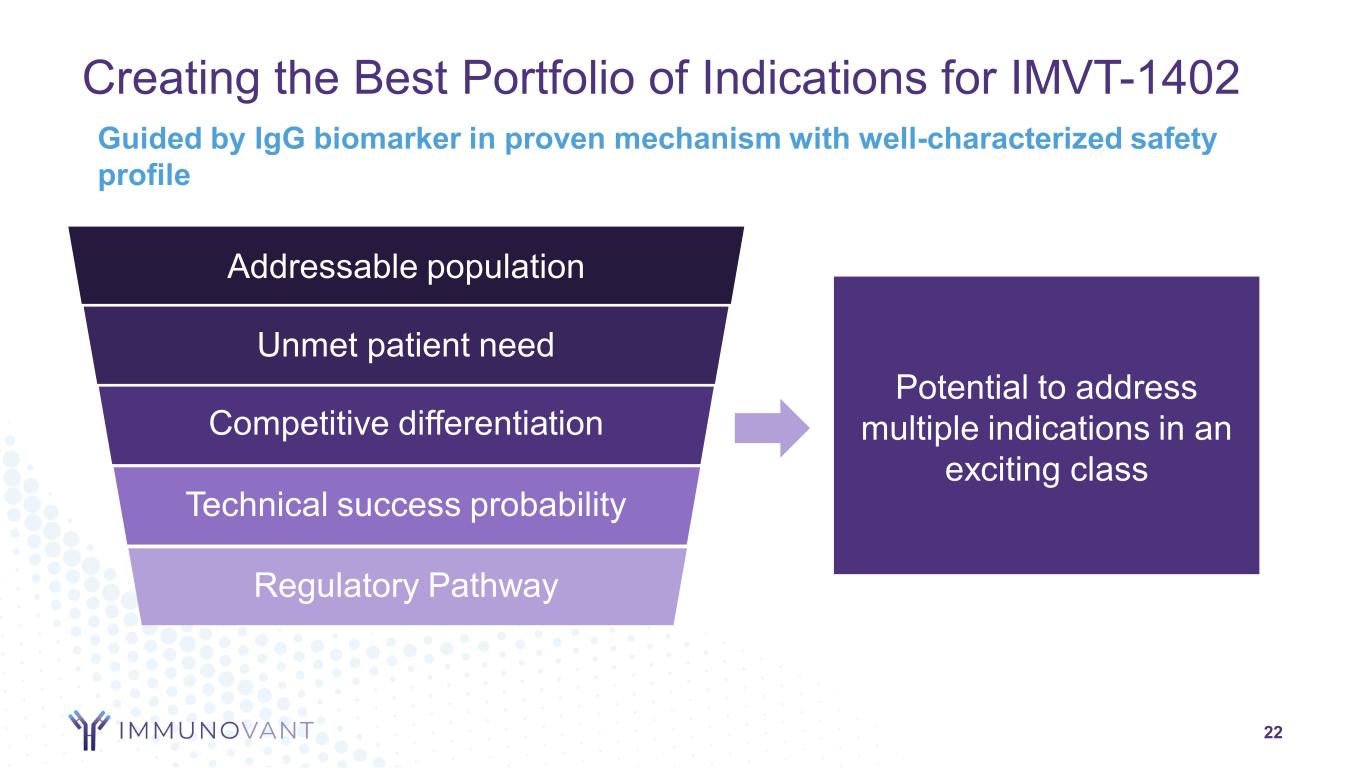 Creating the Best Portfolio of Indications for IMVT-1402

Guided by IgG biomarker in proven mechanism with well-characterized safety profile

Addressable population

Unmet patient need

Competitive differentiation

Technical success probability

Regulatory Pathway

Potential to address multiple indications in an exciting class

IMMUNOVANT

22